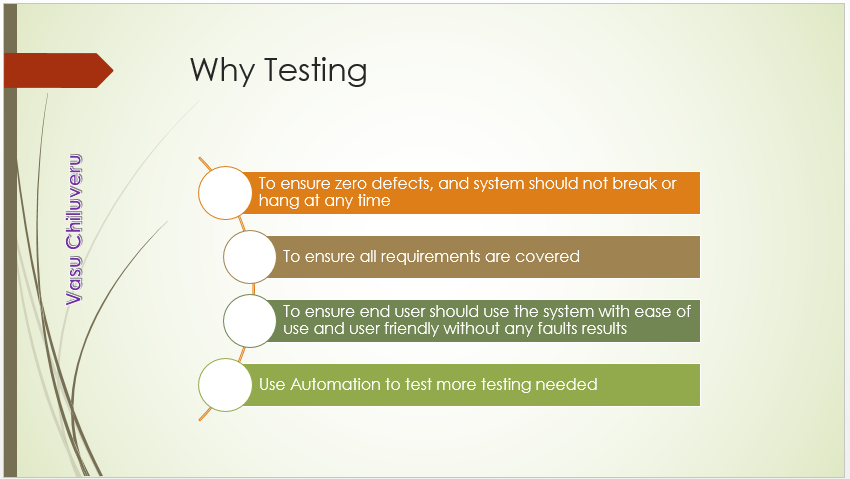 Why Testing

Vasu Chiluveru

To ensure zero defects, and system should not break or hang at any time

To ensure all requirements are covered

To ensure end user should use the system with ease of use and user friendly without any faults results

Use Automation to test more testing needed